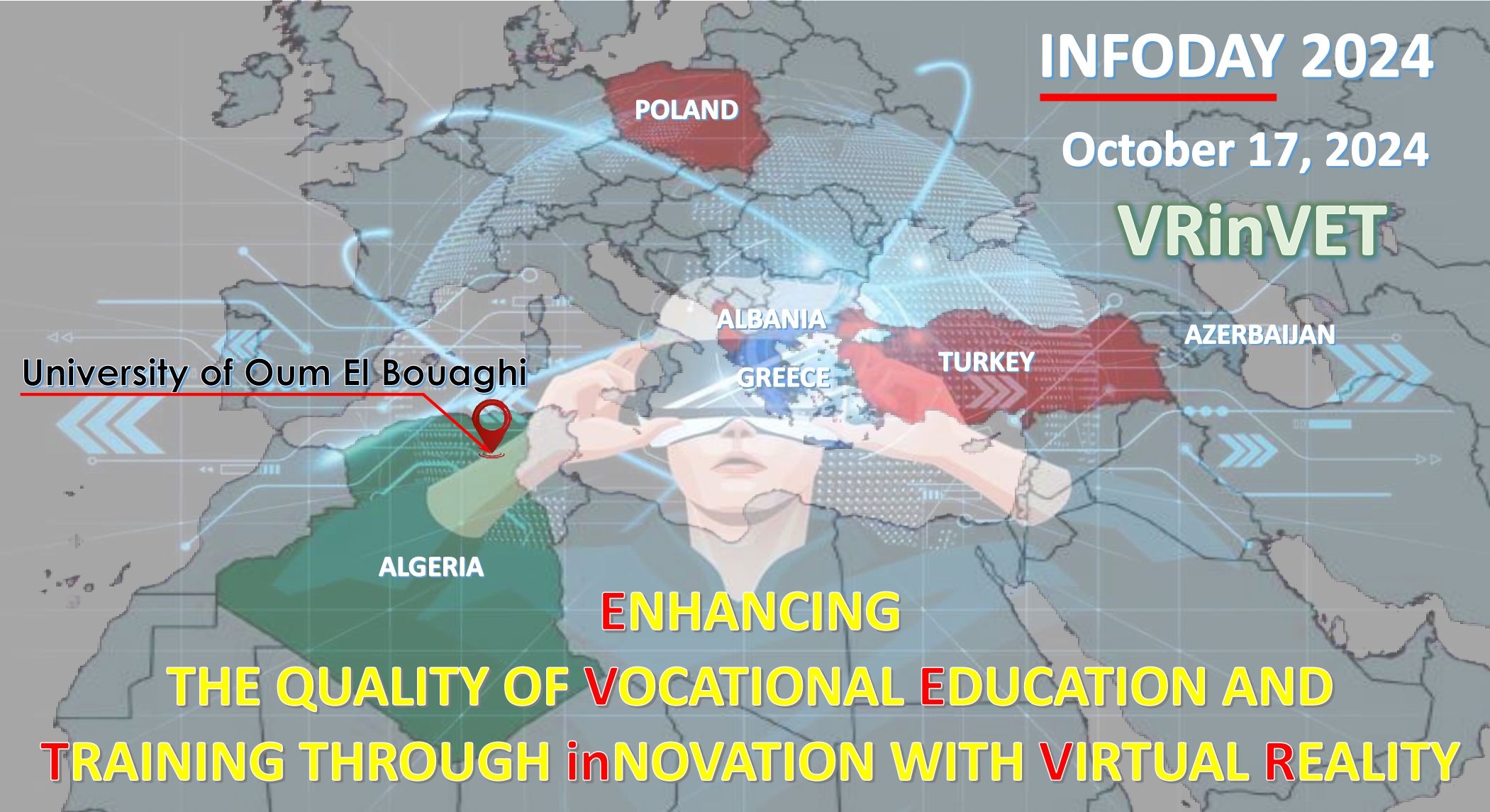 INFODAY 2024

October 17, 2024

VRinVET

POLAND

ALBANIA

GREECE

TURKEY

AZERBAIJAN

University of Oum El Bouaghi

ALGERIA

ENHANCING
THE QUALITY OF VOCATIONAL EDUCATION AND TRAINING THROUGH inNOVATION WITH VIRTUAL REALITY